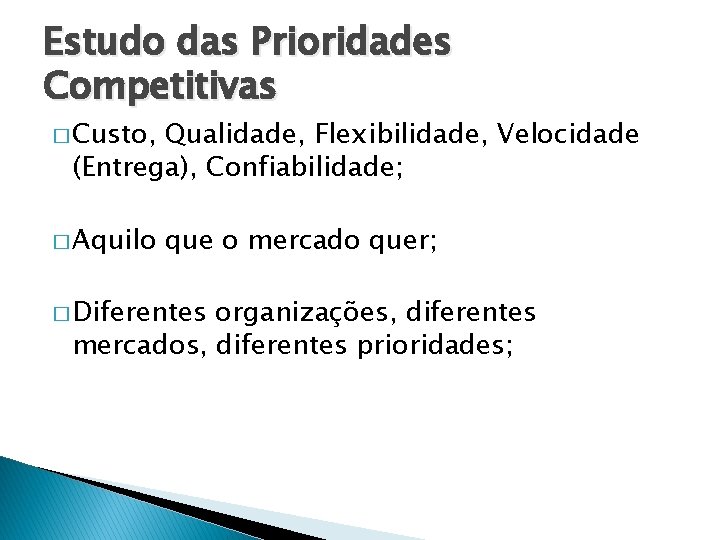 Estudo das Prioridades Competitivas

□ Custo, Qualidade, Flexibilidade, Velocidade (Entrega), Confiabilidade;

□ Aquilo que o mercado quer;

□ Diferentes organizações, diferentes mercados, diferentes prioridades;